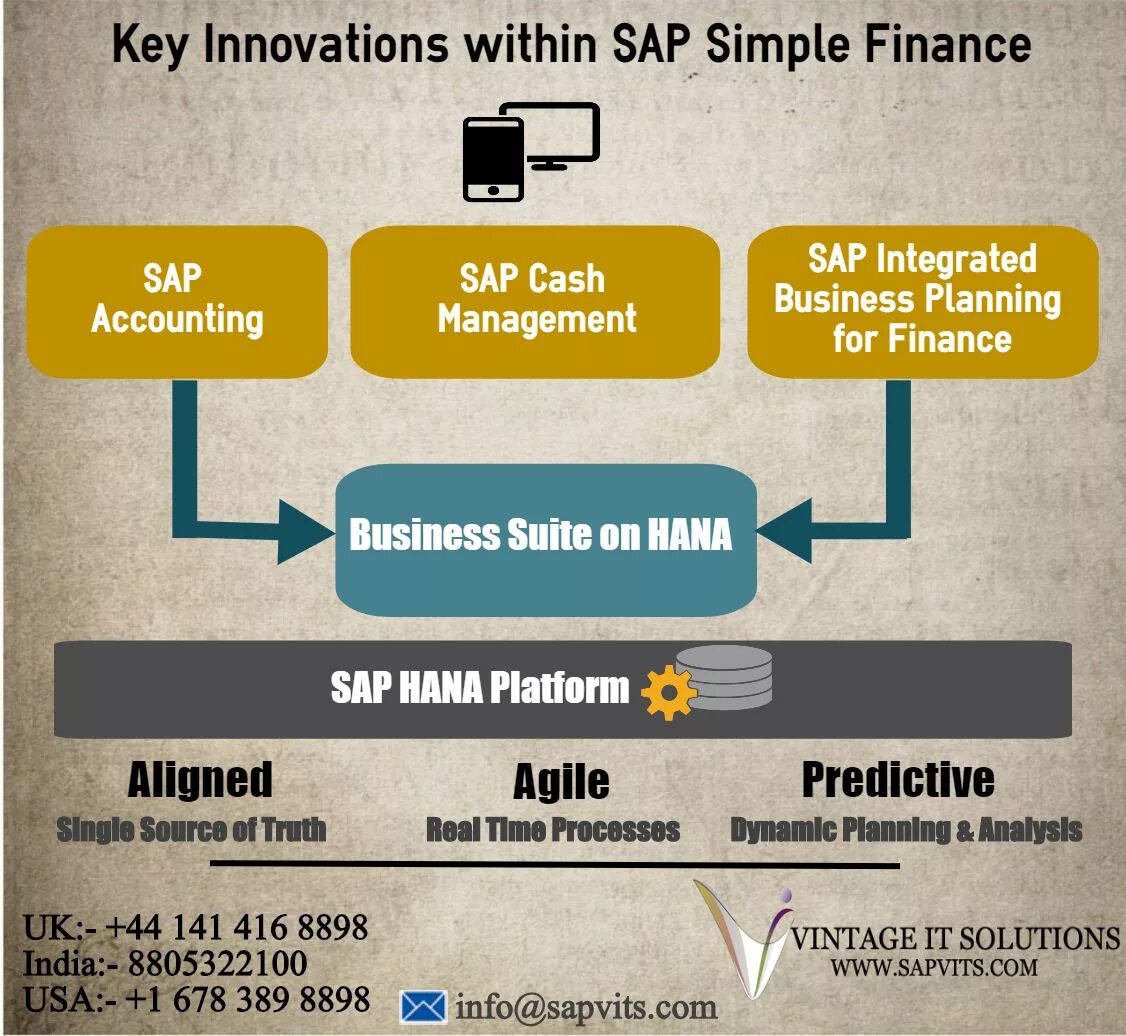 Key Innovations within SAP Simple Finance

SAP Accounting

SAP Cash Management

SAP Integrated Business Planning for Finance

Business Suite on HANA

SAP HANA Platform

Aligned
Single Source of Truth

Agile
Real Time Processes

Predictive
Dynamic Planning & Analysis

UK:- +44 141 416 8898
India:- 8805322100
USA:- +1 678 389 8898

info@sapvits.com

VINTAGE IT SOLUTIONS
WWW.SAPVITS.COM